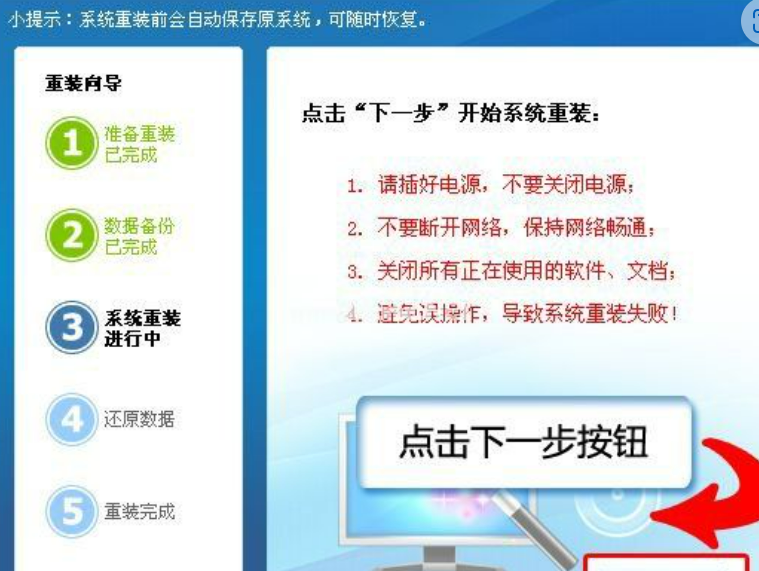 小提示：系统重装前会自动保存原系统，可随时恢复。

重装向导

1 准备重装 已完成

2 数据备份 已完成

3 系统重装 进行中

4 还原数据

5 重装完成

点击“下一步”开始系统重装：

1. 请插好电源，不要关闭电源；

2. 不要断开网络，保持网络畅通；

3. 关闭所有正在使用的软件、文档；

4. 避免误操作，导致系统重装失败！

点击下一步按钮